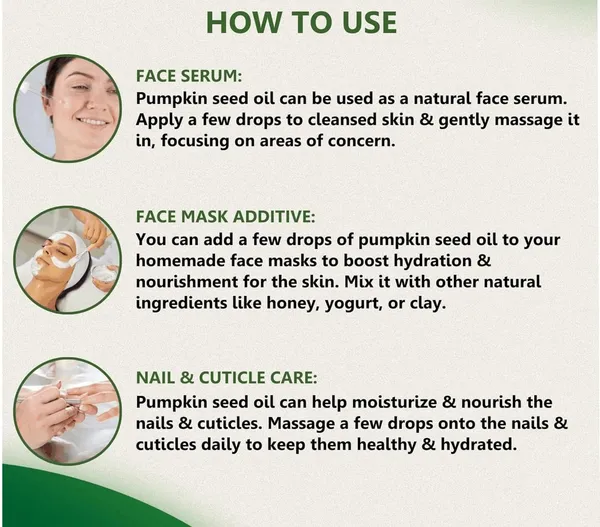 HOW TO USE

FACE SERUM:
Pumpkin seed oil can be used as a natural face serum. Apply a few drops to cleansed skin & gently massage it in, focusing on areas of concern.

FACE MASK ADDITIVE:
You can add a few drops of pumpkin seed oil to your homemade face masks to boost hydration & nourishment for the skin. Mix it with other natural ingredients like honey, yogurt, or clay.

NAIL & CUTICLE CARE:
Pumpkin seed oil can help moisturize & nourish the nails & cuticles. Massage a few drops onto the nails & cuticles daily to keep them healthy & hydrated.